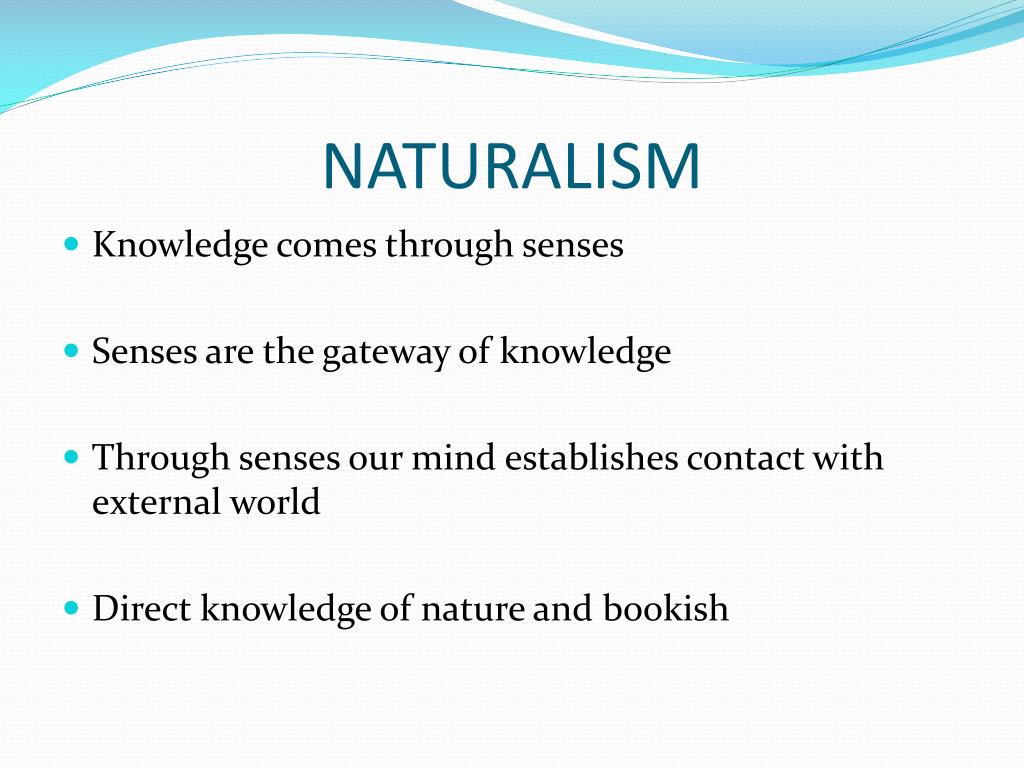 NATURALISM

- Knowledge comes through senses

- Senses are the gateway of knowledge

- Through senses our mind establishes contact with external world

- Direct knowledge of nature and bookish